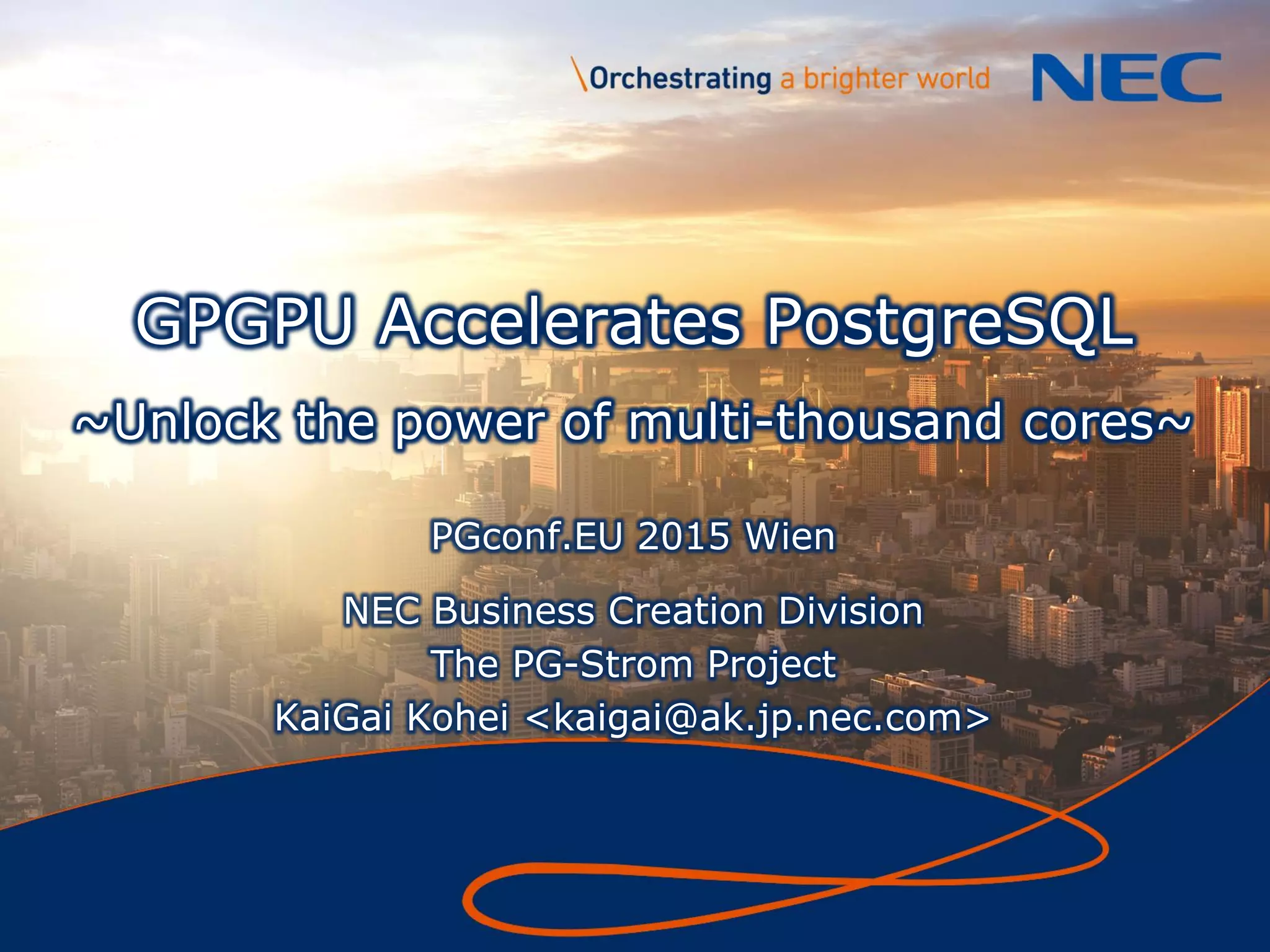 \Orchestrating a brighter world NEC

GPGPU Accelerates PostgreSQL

~Unlock the power of multi-thousand cores~

PGconf.EU 2015 Wien

NEC Business Creation Division
The PG-Strom Project
KaiGai Kohei <kaigai@ak.jp.nec.com>